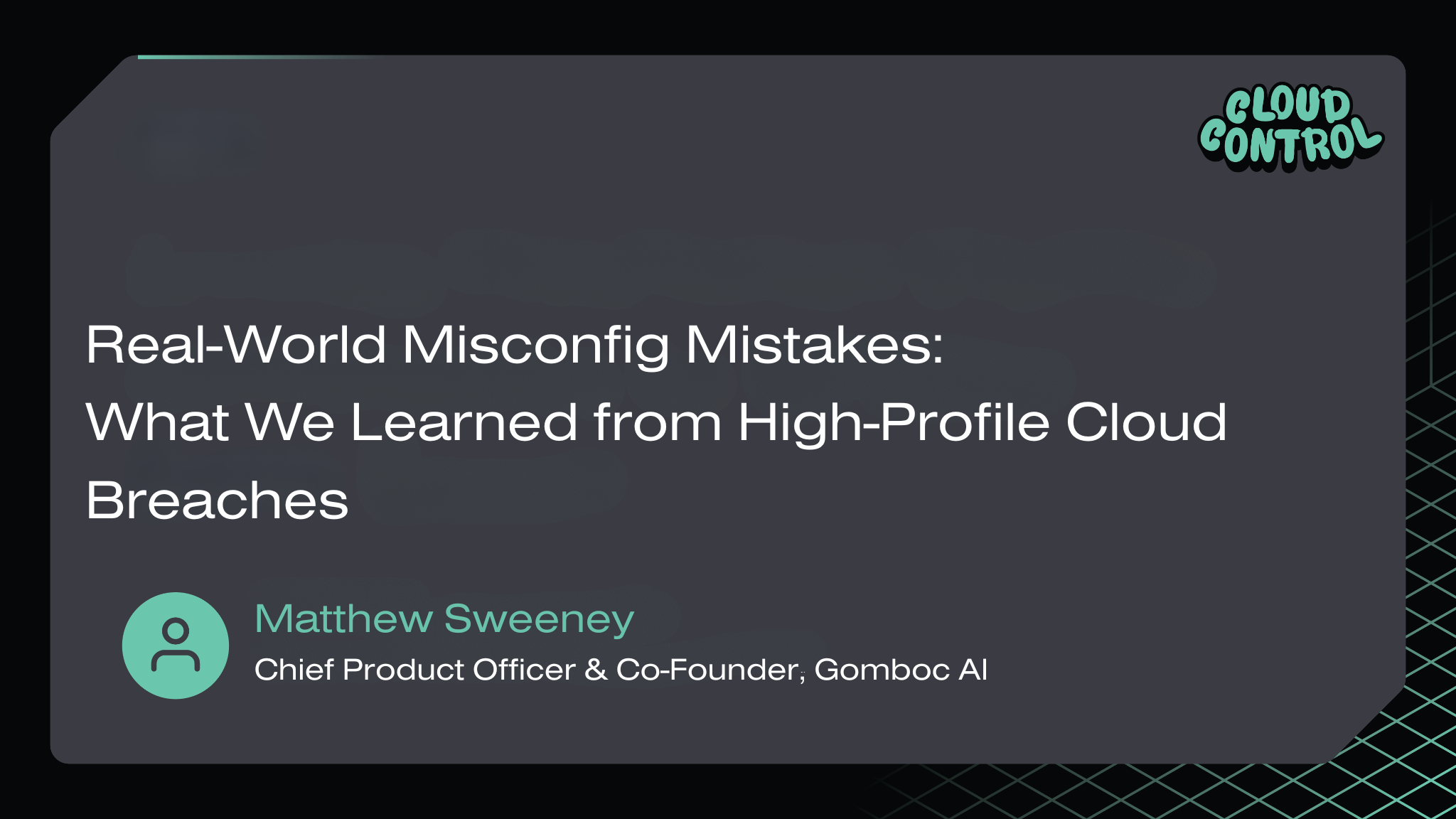 CLOUD CONTROL

Real-World Misconfig Mistakes: What We Learned from High-Profile Cloud Breaches

Matthew Sweeney

Chief Product Officer & Co-Founder, Gomboc AI